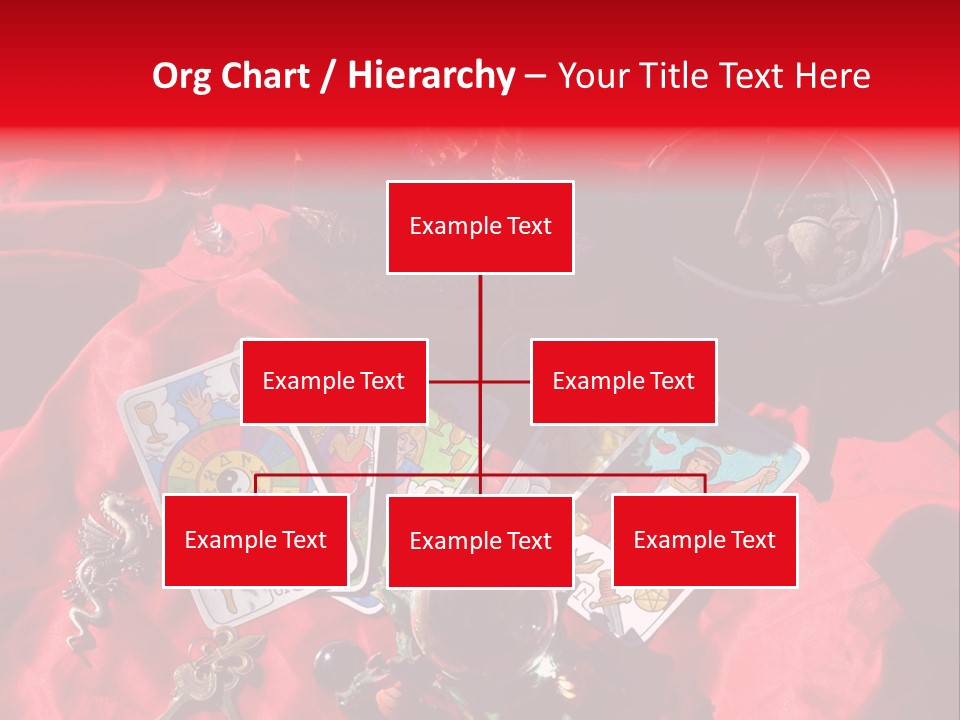 Org Chart / Hierarchy – Your Title Text Here

Example Text

Example Text

Example Text

Example Text

Example Text

Example Text